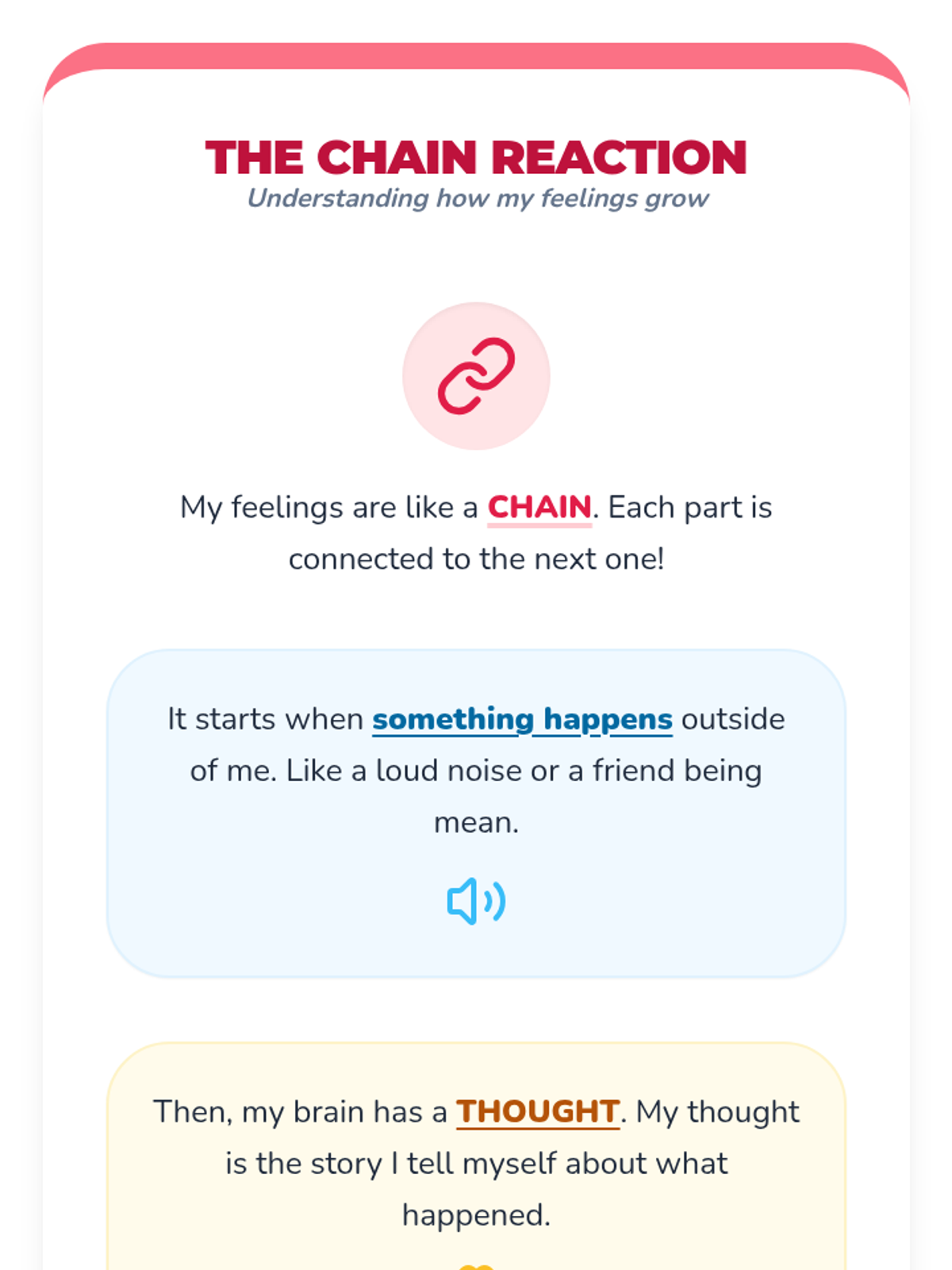 THE CHAIN REACTION
Understanding how my feelings grow

My feelings are like a CHAIN. Each part is connected to the next one!

It starts when something happens outside of me. Like a loud noise or a friend being mean.

Then, my brain has a THOUGHT. My thought is the story I tell myself about what happened.